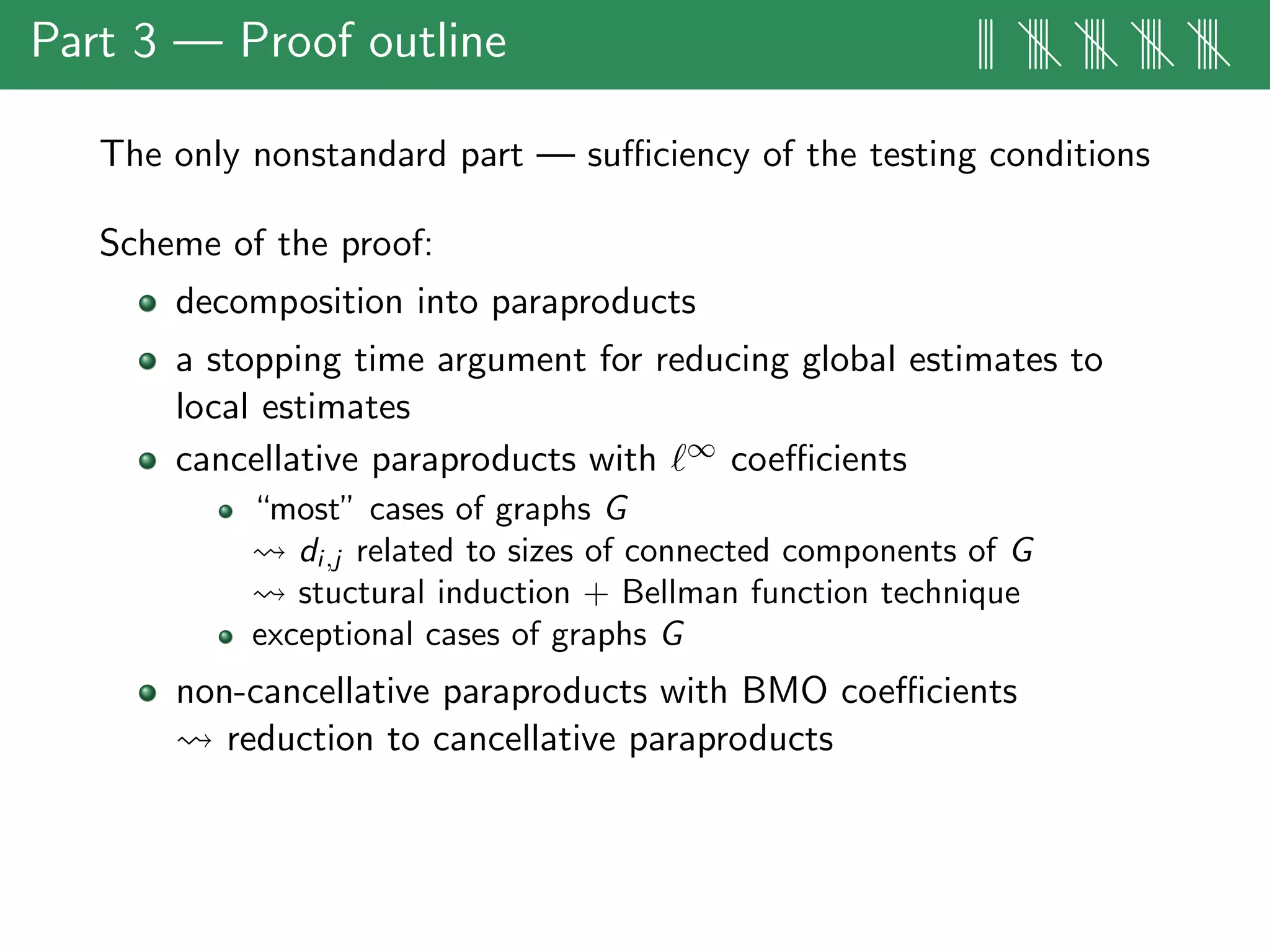 Part 3 — Proof outline

The only nonstandard part — sufficiency of the testing conditions

Scheme of the proof:

- decomposition into paraproducts
- a stopping time argument for reducing global estimates to local estimates
- cancellative paraproducts with $\ell^\infty$ coefficients
  - "most" cases of graphs $G$
    $\rightsquigarrow$ $d_{i,j}$ related to sizes of connected components of $G$
    $\rightsquigarrow$ stuctural induction + Bellman function technique
  - exceptional cases of graphs $G$
- non-cancellative paraproducts with BMO coefficients
  $\rightsquigarrow$ reduction to cancellative paraproducts